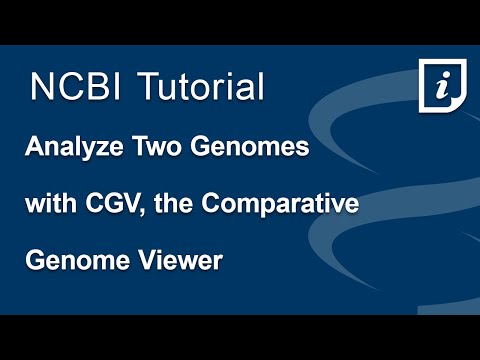 NCBI Tutorial

i

Analyze Two Genomes with CGV, the Comparative Genome Viewer